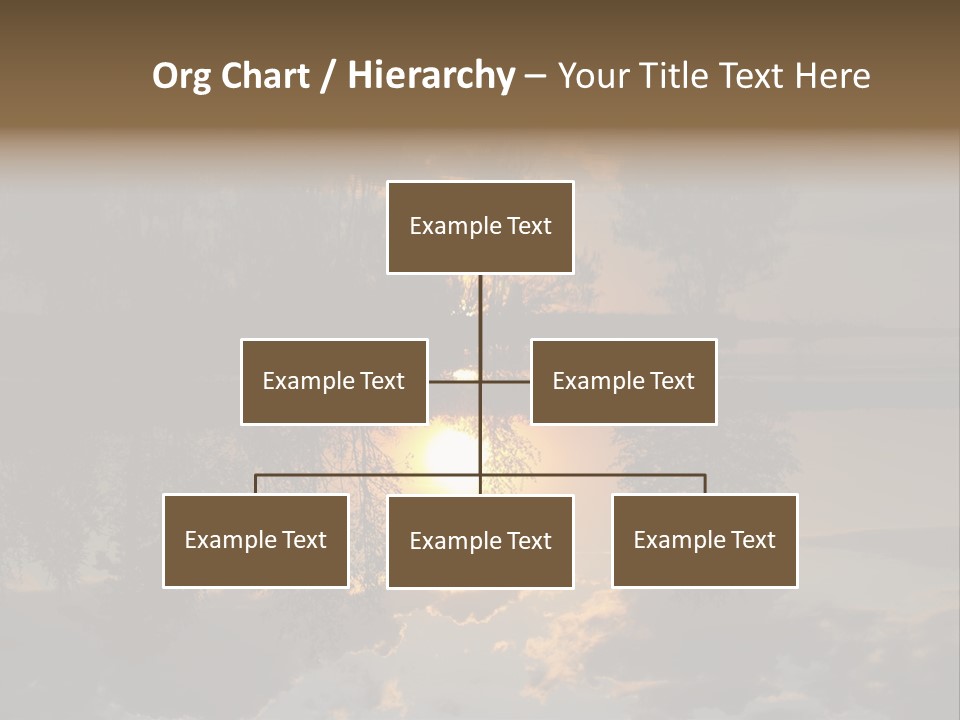 Org Chart / Hierarchy – Your Title Text Here

Example Text

Example Text

Example Text

Example Text

Example Text

Example Text